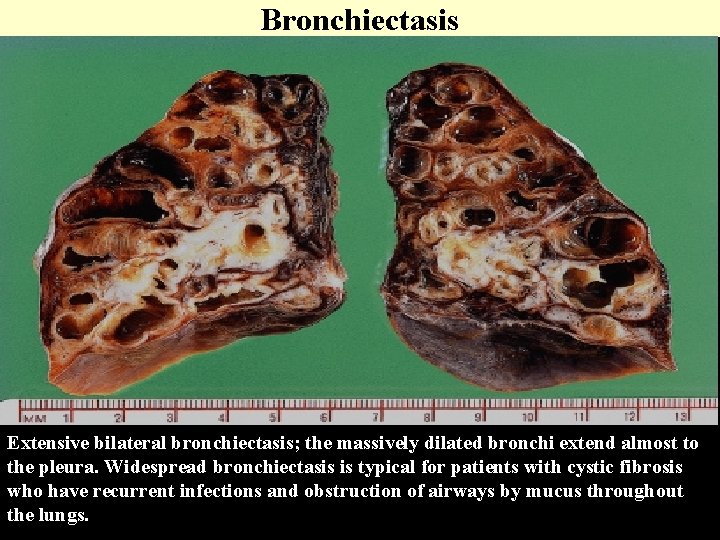 Bronchiectasis

MM 1 2 3 4 5 6 7 8 9 10 11 12 13

Extensive bilateral bronchiectasis; the massively dilated bronchi extend almost to the pleura. Widespread bronchiectasis is typical for patients with cystic fibrosis who have recurrent infections and obstruction of airways by mucus throughout the lungs.